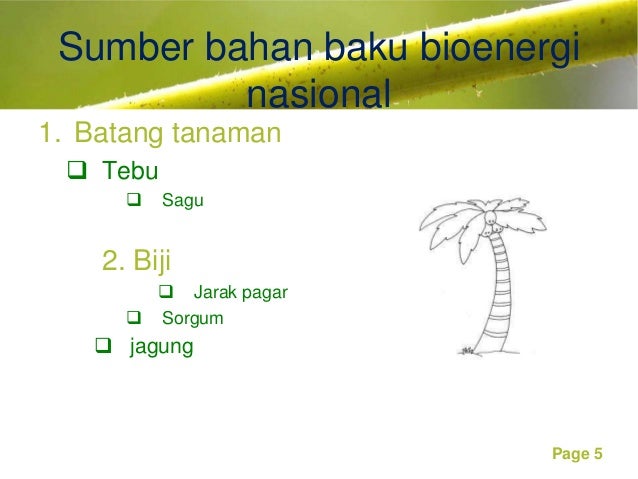 Sumber bahan baku bioenergi nasional

1. Batang tanaman

❑ Tebu

❑ Sagu

2. Biji

❑ Jarak pagar

❑ Sorgum

❑ jagung

Page 5